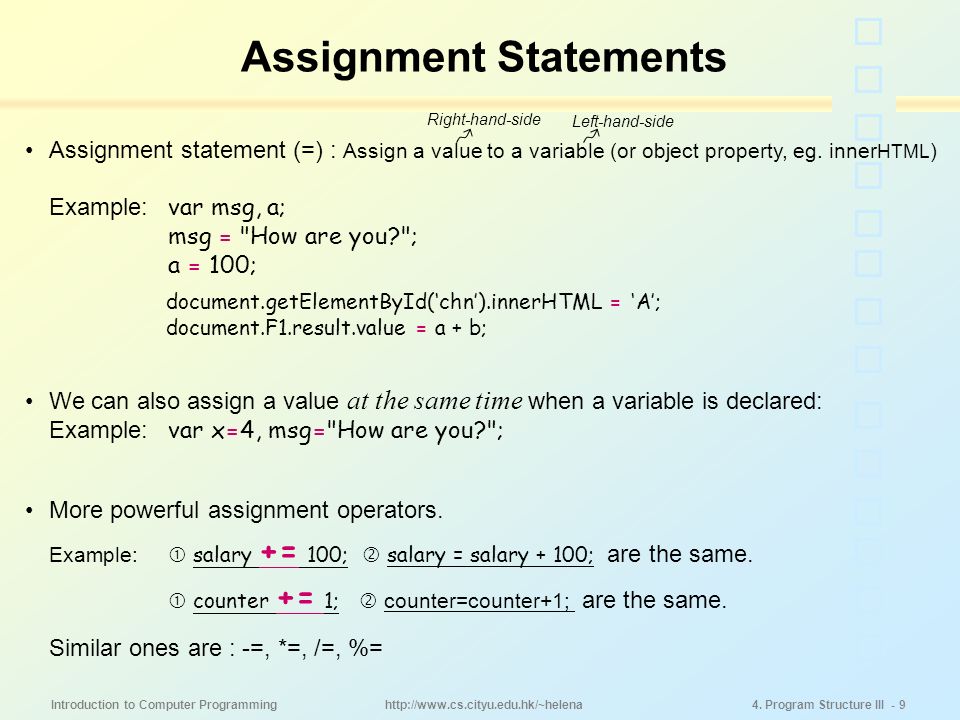 Assignment Statements

Right-hand-side
Left-hand-side

• Assignment statement (=) : Assign a value to a variable (or object property, eg. innerHTML)

Example: var msg, a;
msg = "How are you?";
a = 100;

document.getElementById('chn').innerHTML = 'A';
document.F1.result.value = a + b;

• We can also assign a value at the same time when a variable is declared:
Example: var x=4, msg="How are you?";

• More powerful assignment operators.

Example: ① salary += 100; ② salary = salary + 100; are the same.

① counter += 1; ② counter=counter+1; are the same.

Similar ones are : -=, *=, /=, %=

Introduction to Computer Programming http://www.cs.cityu.edu.hk/~helena 4. Program Structure III - 9